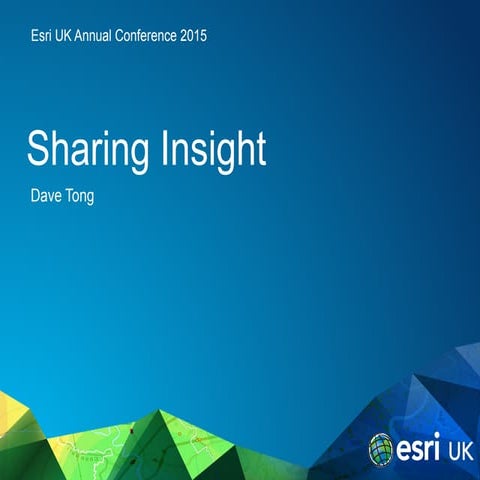 Esri UK Annual Conference 2015

Sharing Insight

Dave Tong

esri UK